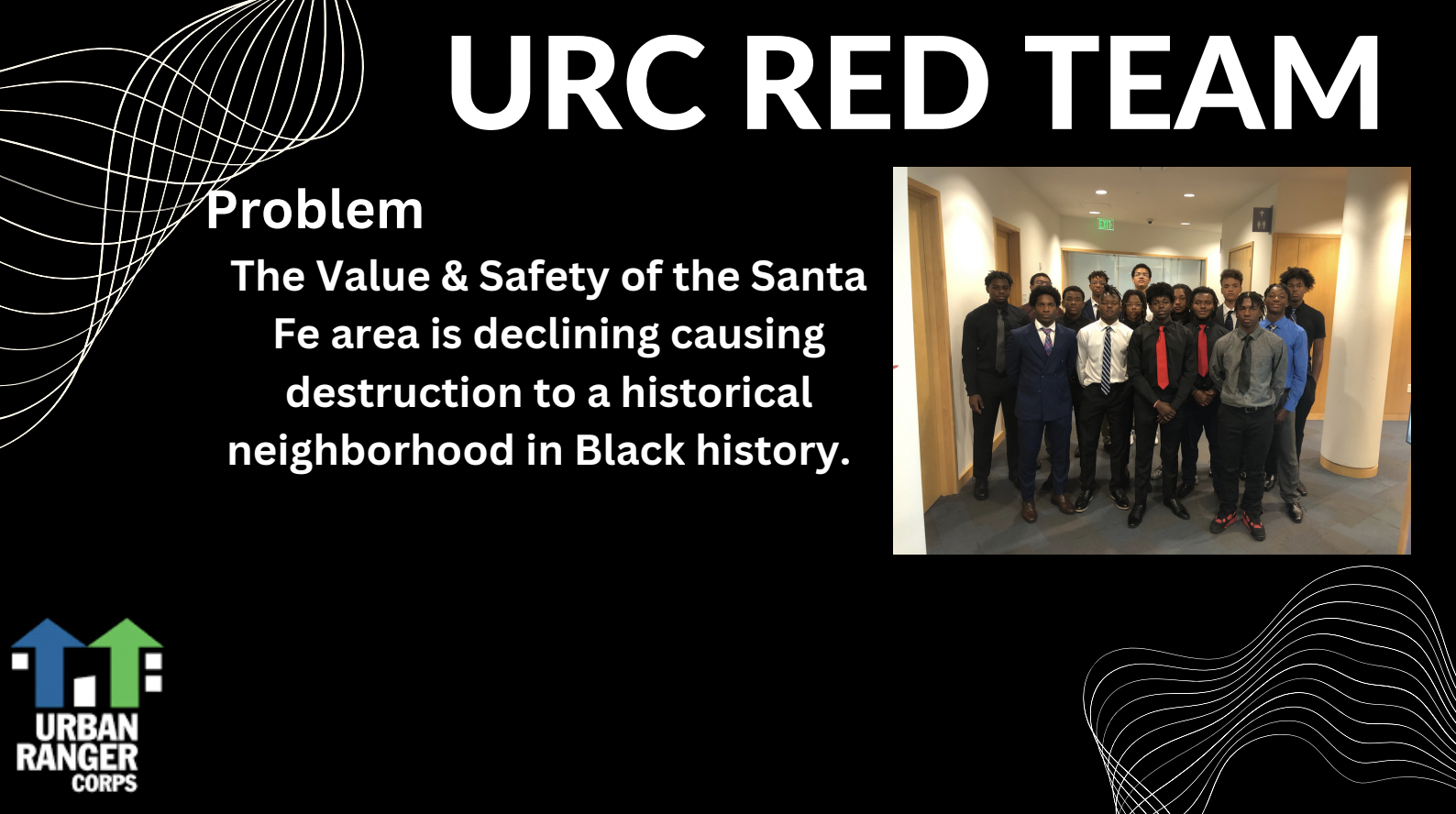 URC RED TEAM

Problem

The Value & Safety of the Santa Fe area is declining causing destruction to a historical neighborhood in Black history.

EXIT

URBAN RANGER CORPS